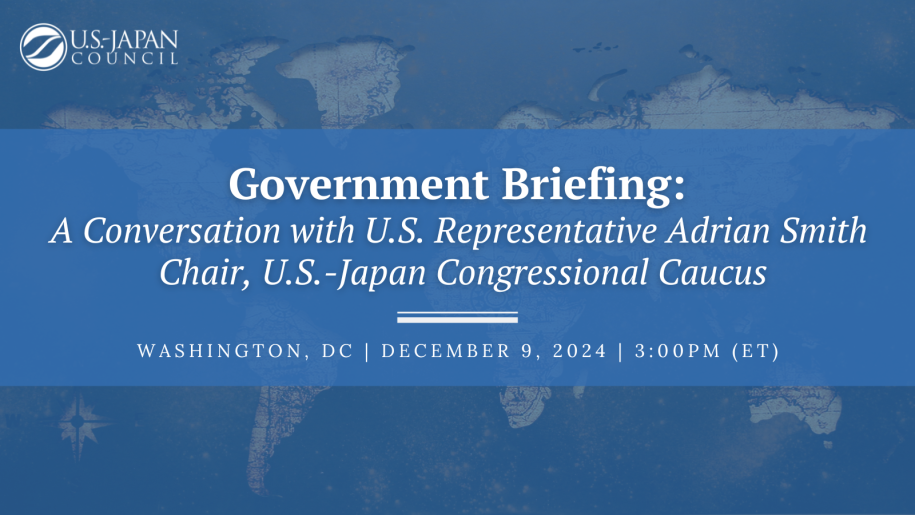 U.S.-JAPAN COUNCIL

Government Briefing:
A Conversation with U.S. Representative Adrian Smith
Chair, U.S.-Japan Congressional Caucus

WASHINGTON, DC | DECEMBER 9, 2024 | 3:00PM (ET)